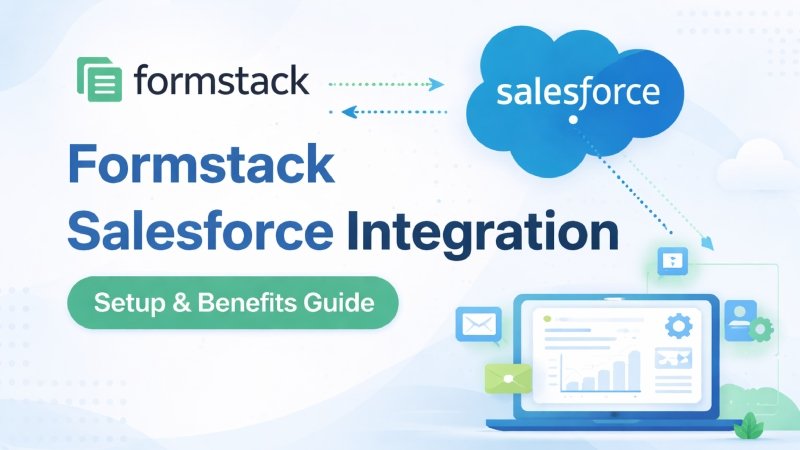 formstack

salesforce

Formstack Salesforce Integration

Setup & Benefits Guide